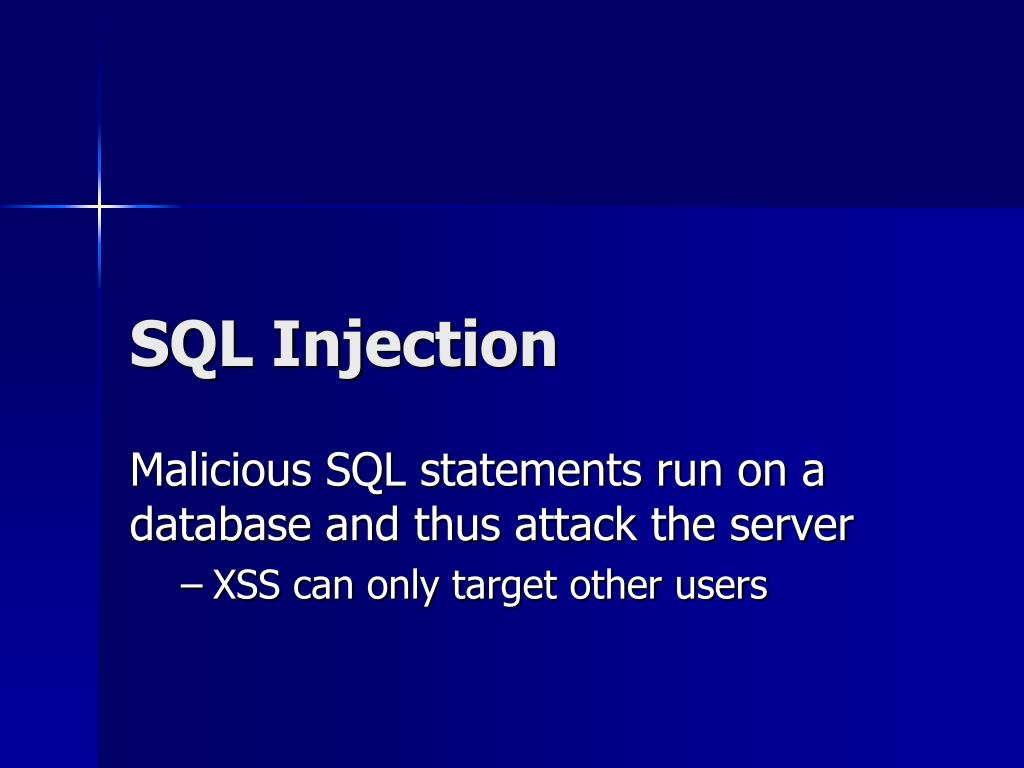 SQL Injection

Malicious SQL statements run on a database and thus attack the server

– XSS can only target other users